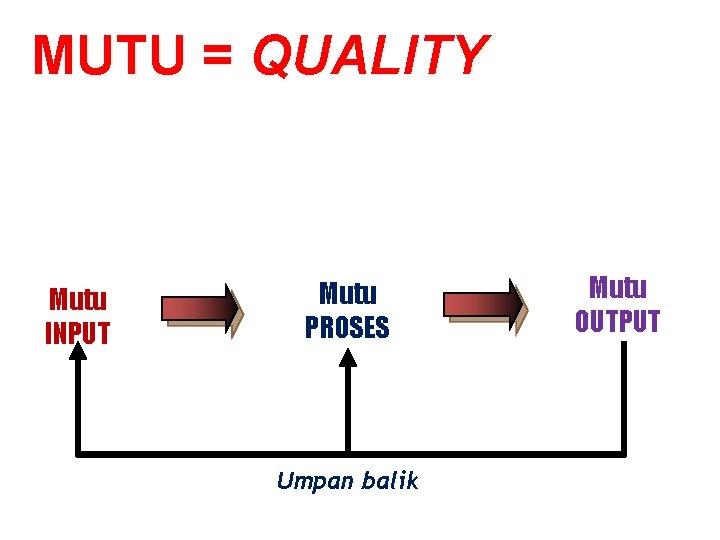 MUTU = QUALITY

Mutu INPUT

Mutu PROSES

Mutu OUTPUT

Umpan balik